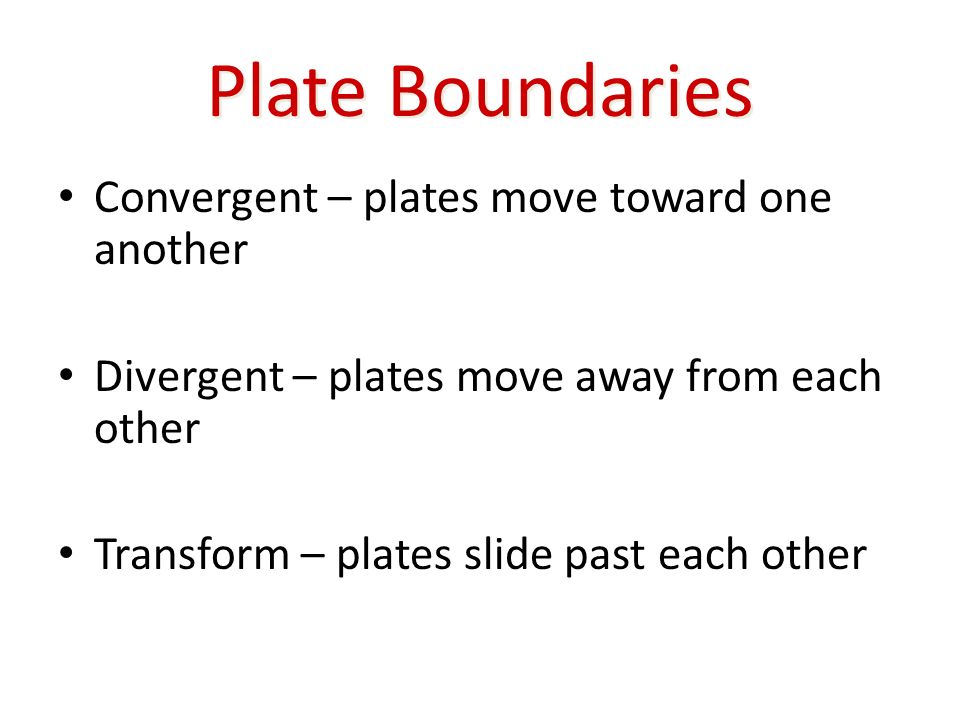 Plate Boundaries

• Convergent – plates move toward one another

• Divergent – plates move away from each other

• Transform – plates slide past each other